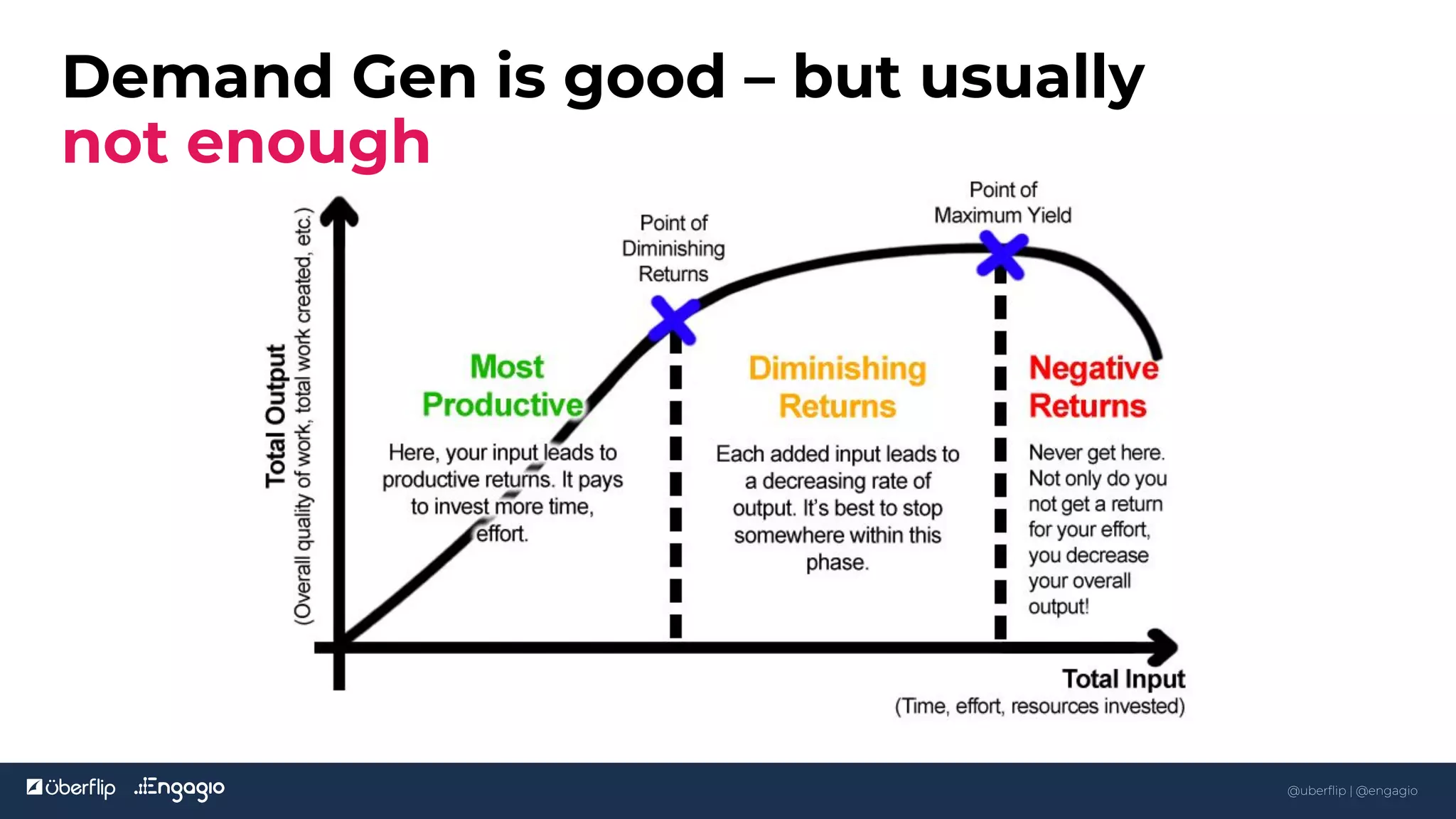 Demand Gen is good – but usually not enough

Total Output
(Overall quality of work, total work created, etc.)

Point of Diminishing Returns

Point of Maximum Yield

Most Productive

Here, your input leads to productive returns. It pays to invest more time, effort.

Diminishing Returns

Each added input leads to a decreasing rate of output. It's best to stop somewhere within this phase.

Negative Returns

Never get here. Not only do you not get a return for your effort, you decrease your overall output!

Total Input
(Time, effort, resources invested)

überflip Engagio

@uberflip | @engagio